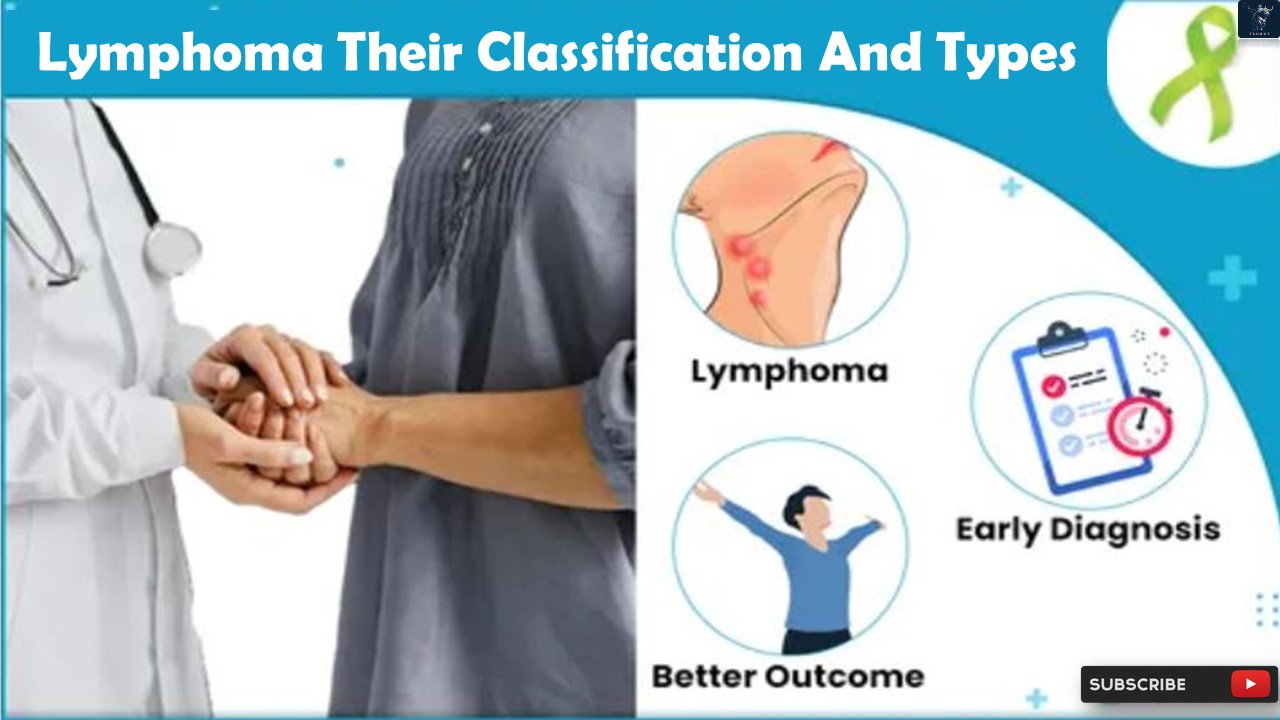 Lymphoma Their Classification And Types

Lymphoma

Early Diagnosis

Better Outcome

SUBSCRIBE